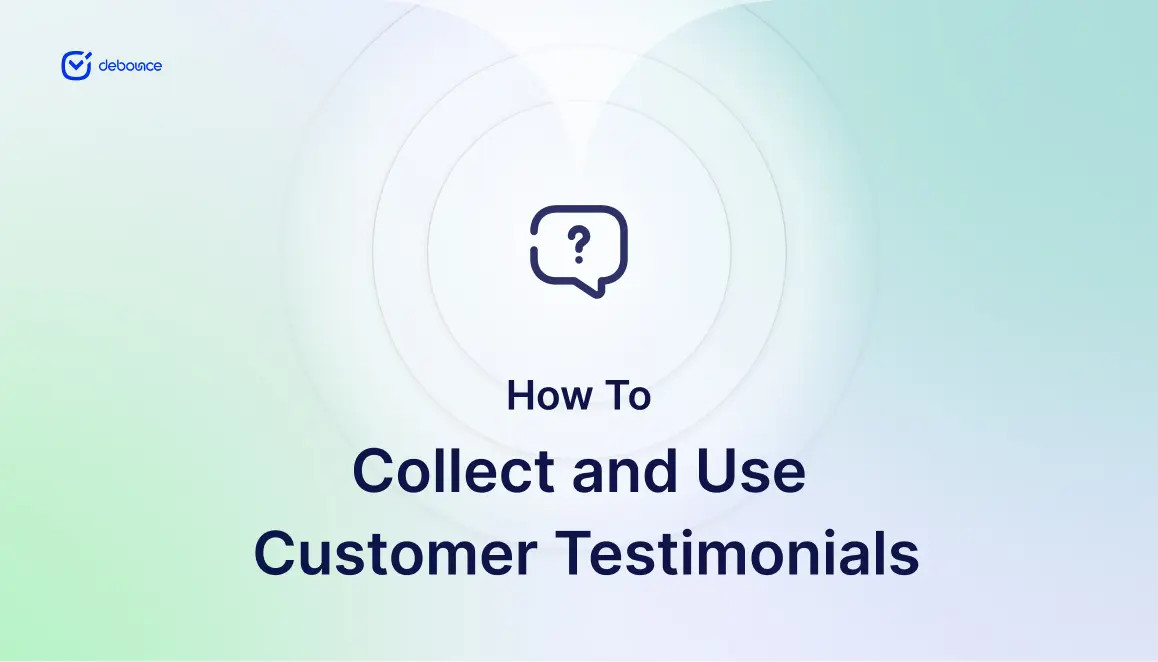 debounce

?

How To

Collect and Use Customer Testimonials